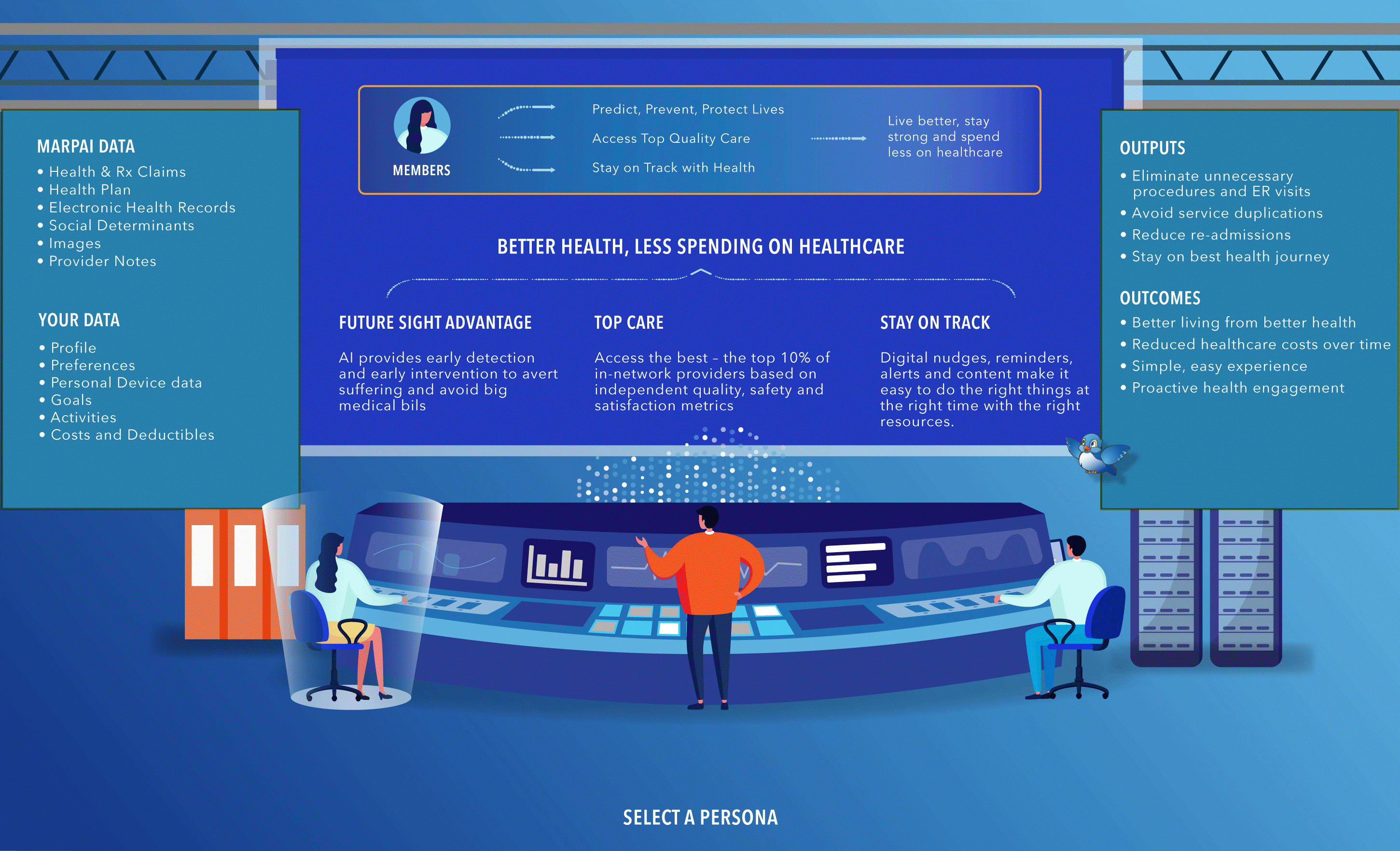 MARPAI DATA
• Health & Rx Claims
• Health Plan
• Electronic Health Records
• Social Determinants
• Images
• Provider Notes

YOUR DATA
• Profile
• Preferences
• Personal Device data
• Goals
• Activities
• Costs and Deductibles

MEMBERS

Predict, Prevent, Protect Lives
Access Top Quality Care
Stay on Track with Health

Live better, stay strong and spend less on healthcare

BETTER HEALTH, LESS SPENDING ON HEALTHCARE

FUTURE SIGHT ADVANTAGE
AI provides early detection and early intervention to avert suffering and avoid big medical bils

TOP CARE
Access the best – the top 10% of in-network providers based on independent quality, safety and satisfaction metrics

STAY ON TRACK
Digital nudges, reminders, alerts and content make it easy to do the right things at the right time with the right resources.

OUTPUTS
• Eliminate unnecessary procedures and ER visits
• Avoid service duplications
• Reduce re-admissions
• Stay on best health journey

OUTCOMES
• Better living from better health
• Reduced healthcare costs over time
• Simple, easy experience
• Proactive health engagement

SELECT A PERSONA